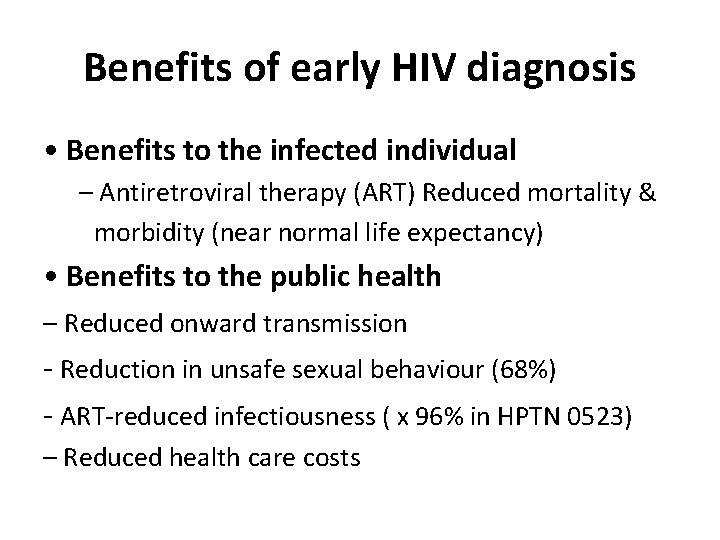 Benefits of early HIV diagnosis

• Benefits to the infected individual

– Antiretroviral therapy (ART) Reduced mortality & morbidity (near normal life expectancy)

• Benefits to the public health

– Reduced onward transmission

- Reduction in unsafe sexual behaviour (68%)

- ART-reduced infectiousness ( x 96% in HPTN 0523)

– Reduced health care costs